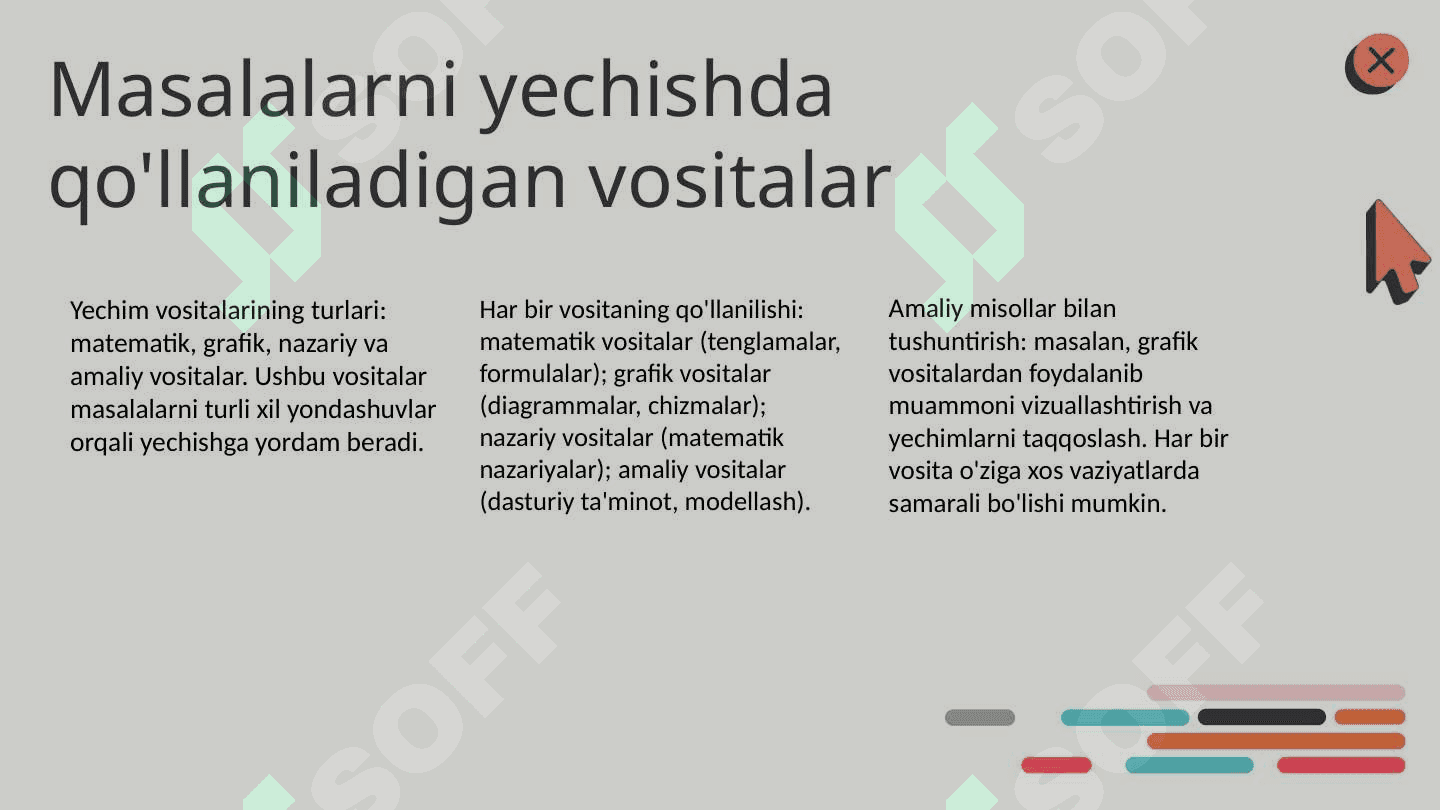 Masalalarni yechishda qo'llaniladigan vositalar

Yechim vositalarining turlari: matematik, grafik, nazariy va amaliy vositalar. Ushbu vositalar masalalarni turli xil yondashuvlar orqali yechishga yordam beradi.

Har bir vositaning qo'llanilishi: matematik vositalar (tenglamalar, formulalar); grafik vositalar (diagrammalar, chizmalar); nazariy vositalar (matematik nazariyalar); amaliy vositalar (dasturiy ta'minot, modellash).

Amaliy misollar bilan tushuntirish: masalan, grafik vositalardan foydalanib muammoni vizuallashtirish va yechimlarni taqqoslash. Har bir vosita o'ziga xos vaziyatlarda samarali bo'lishi mumkin.

SOFF SOFF SOFF SOFF